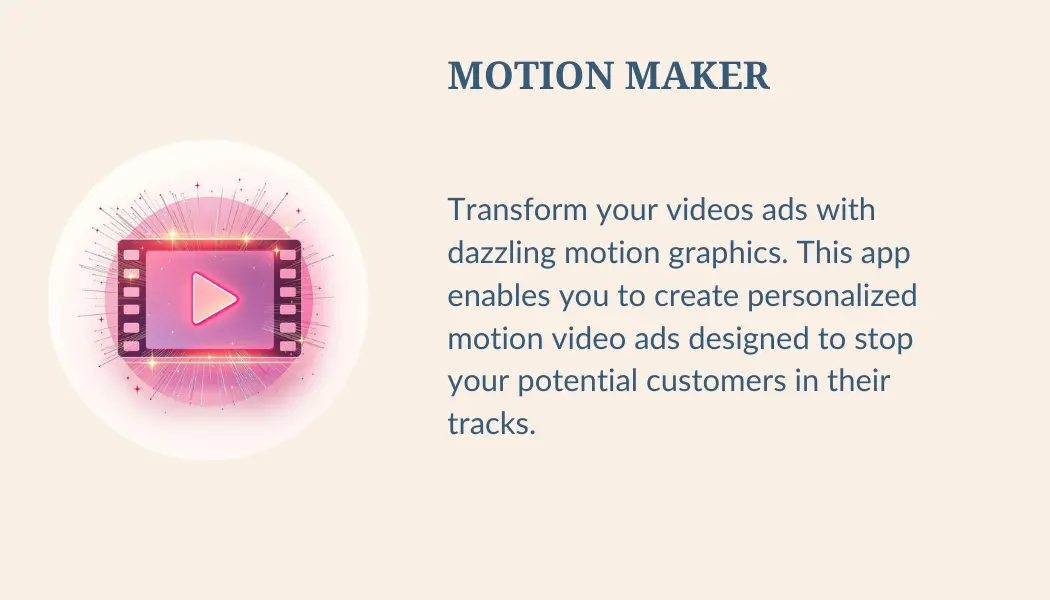 MOTION MAKER

Transform your videos ads with dazzling motion graphics. This app enables you to create personalized motion video ads designed to stop your potential customers in their tracks.